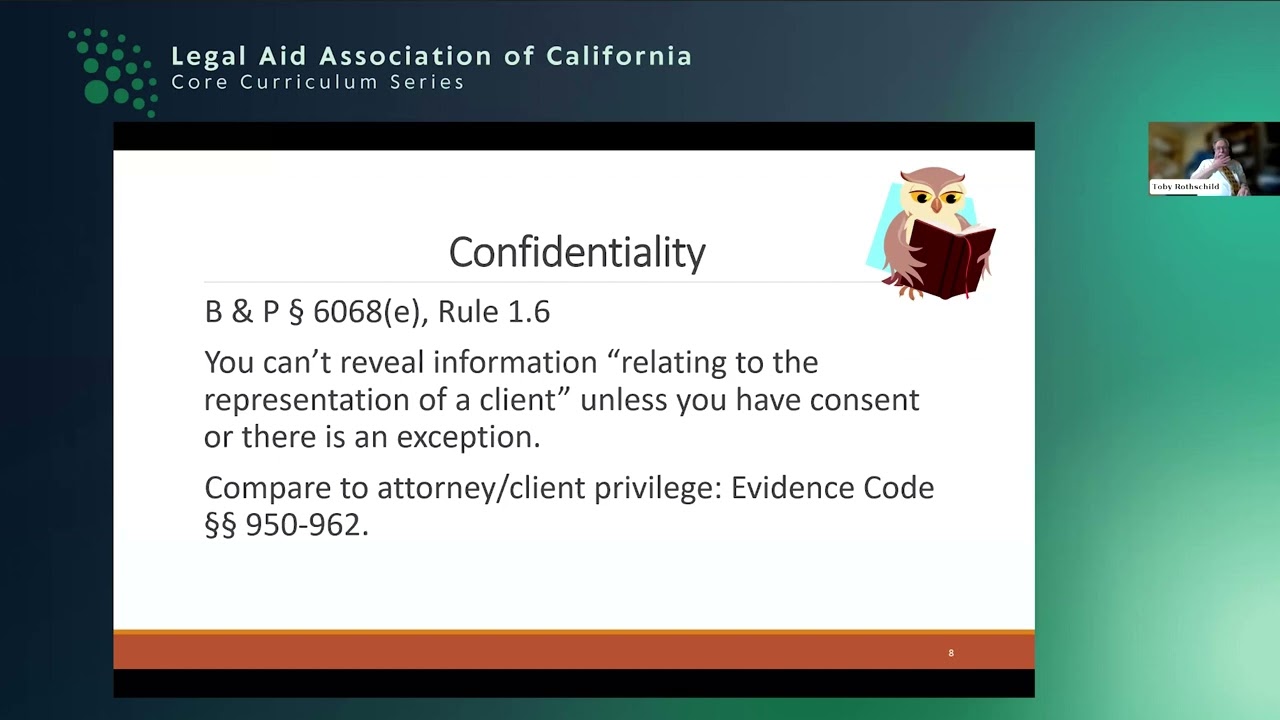 Legal Aid Association of California
Core Curriculum Series

Toby Rothschild

Confidentiality

B & P § 6068(e), Rule 1.6

You can't reveal information "relating to the representation of a client" unless you have consent or there is an exception.

Compare to attorney/client privilege: Evidence Code §§ 950-962.

8